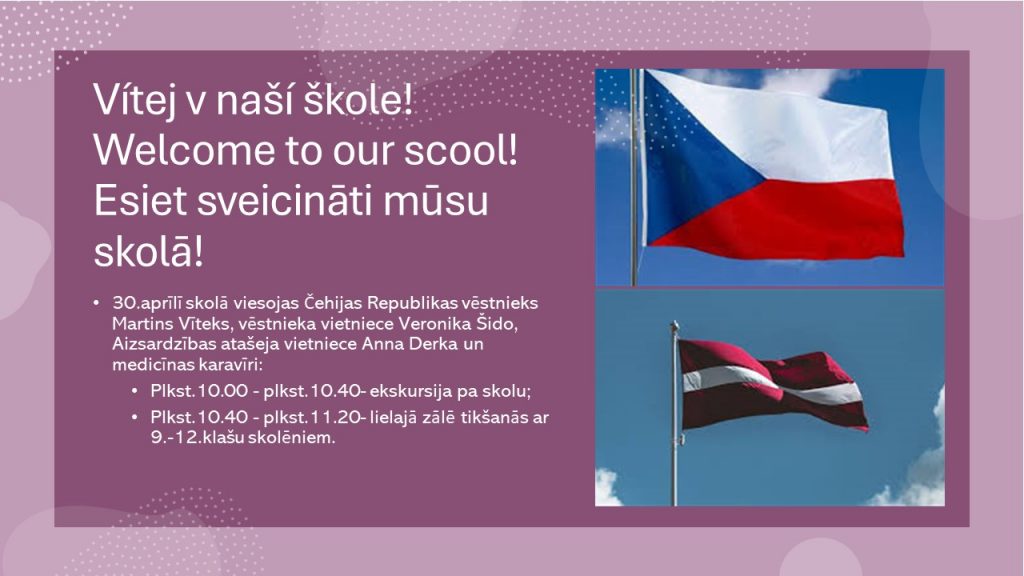 Vítej v naší škole!
Welcome to our scool!
Esiet sveicināti mūsu skolā!

• 30.aprīlī skolā viesojas Čehijas Republikas vēstnieks Martins Vīteks, vēstnieka vietniece Veronika Šido, Aizsardzības atašeja vietniece Anna Derka un medicīnas karavīri:
  • Plkst.10.00 - plkst.10.40- ekskursija pa skolu;
  • Plkst.10.40 - plkst.11.20- lielajā zālē tikšanās ar 9.-12.klašu skolēniem.